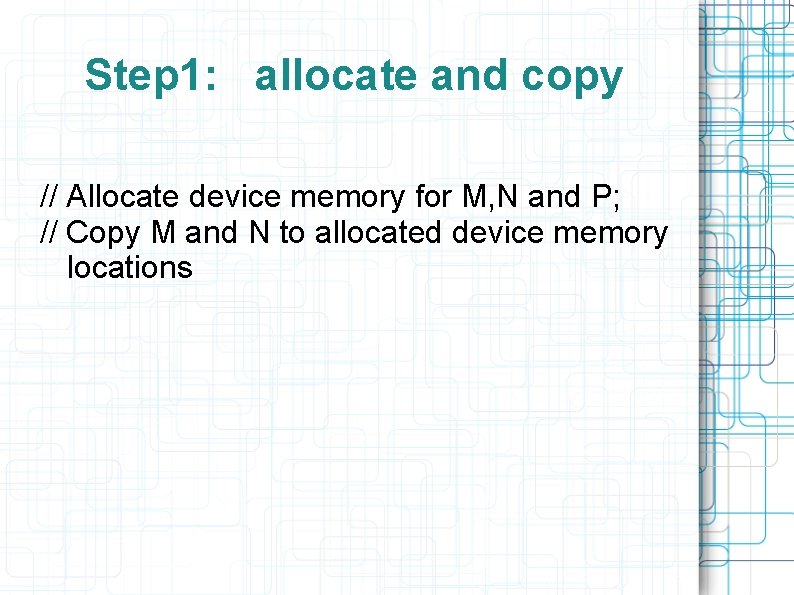 Step1:   allocate and copy

// Allocate device memory for M,N and P;
// Copy M and N to allocated device memory locations